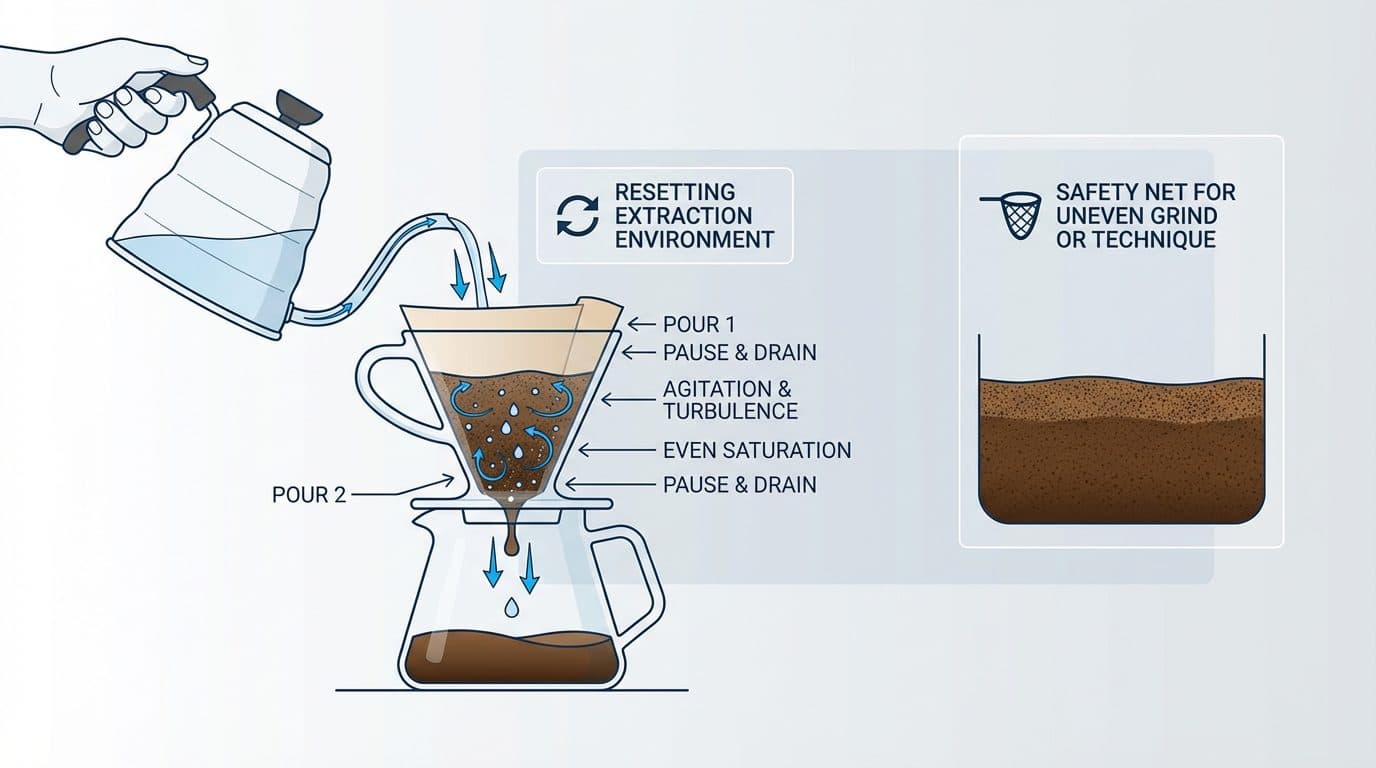 RESETTING EXTRACTION ENVIRONMENT

SAFETY NET FOR UNEVEN GRIND OR TECHNIQUE

POUR 1
PAUSE & DRAIN
AGITATION & TURBULENCE
EVEN SATURATION
PAUSE & DRAIN
POUR 2